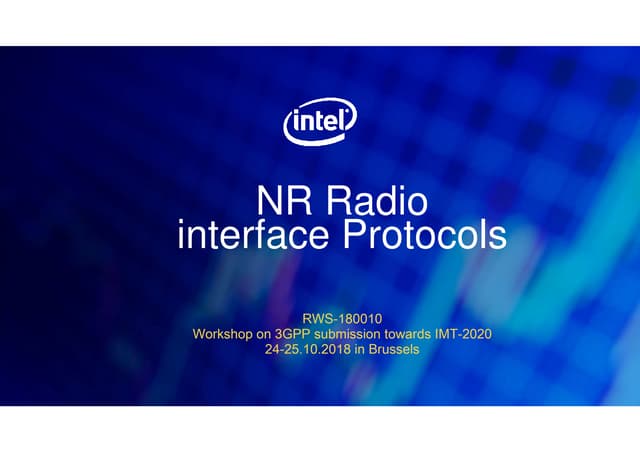 intel

NR Radio interface Protocols

RWS-180010
Workshop on 3GPP submission towards IMT-2020
24-25.10.2018 in Brussels